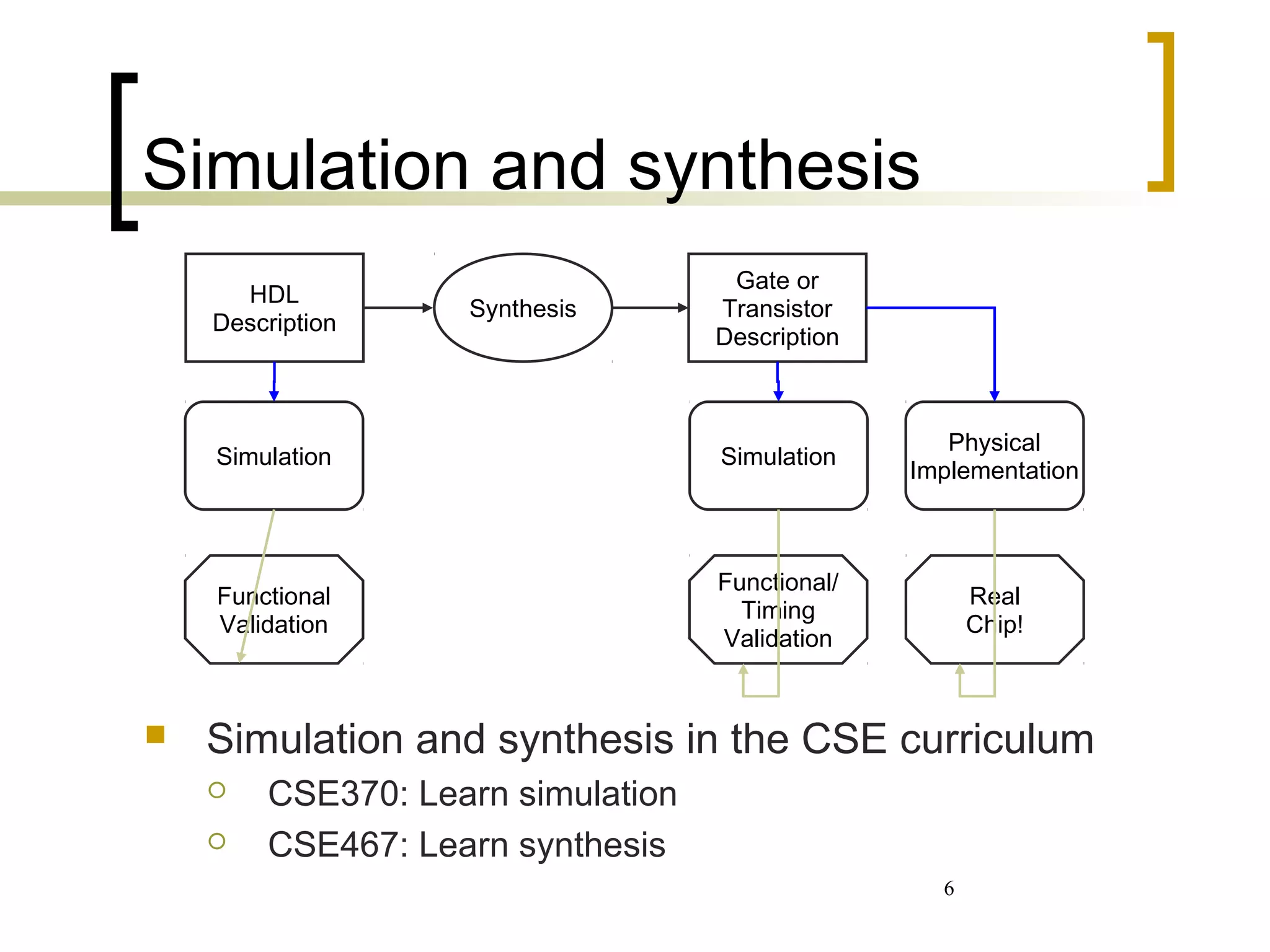 Simulation and synthesis

HDL Description

Synthesis

Gate or Transistor Description

Simulation

Simulation

Physical Implementation

Functional Validation

Functional/ Timing Validation

Real Chip!

Simulation and synthesis in the CSE curriculum
CSE370: Learn simulation
CSE467: Learn synthesis

6